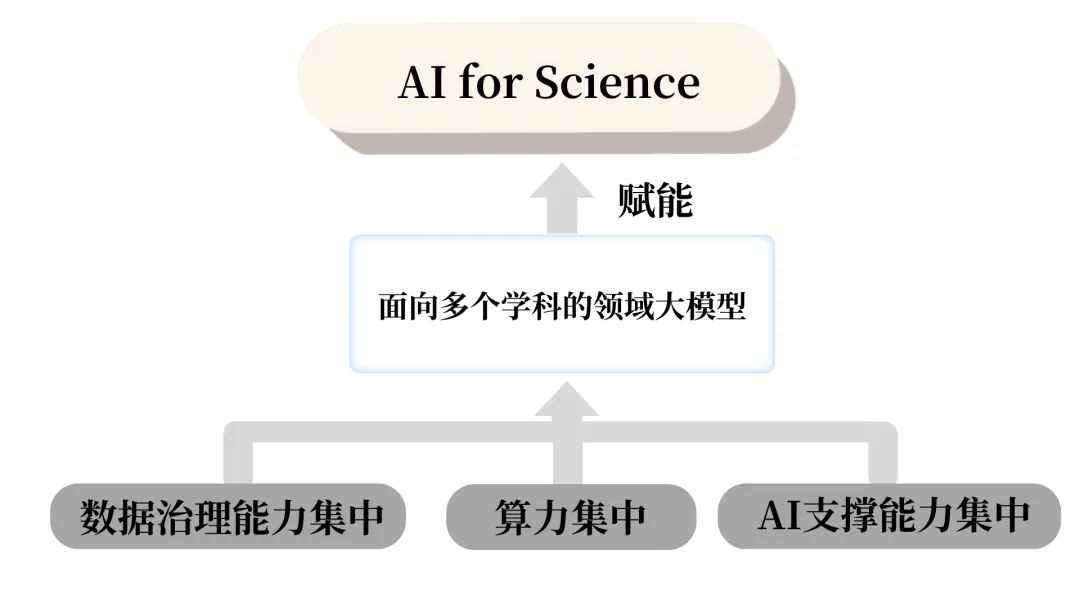 AI for Science

赋能

面向多个学科的领域大模型

数据治理能力集中

算力集中

AI支撑能力集中